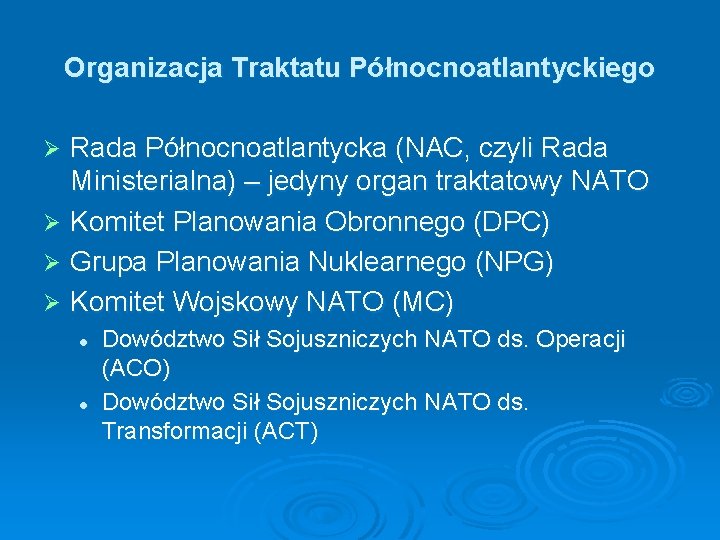 Organizacja Traktatu Północnoatlantyckiego

➢ Rada Północnoatlantycka (NAC, czyli Rada Ministerialna) – jedyny organ traktatowy NATO
➢ Komitet Planowania Obronnego (DPC)
➢ Grupa Planowania Nuklearnego (NPG)
➢ Komitet Wojskowy NATO (MC)
• Dowództwo Sił Sojuszniczych NATO ds. Operacji (ACO)
• Dowództwo Sił Sojuszniczych NATO ds. Transformacji (ACT)